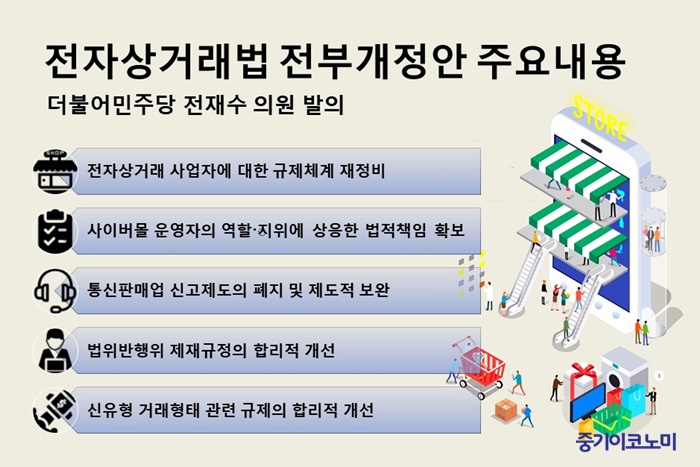 전자상거래법 전부개정안 주요내용

더불어민주당 전재수 의원 발의

SHOP

전자상거래 사업자에 대한 규제체계 재정비

사이버몰 운영자의 역할·지위에 상응한 법적책임 확보

통신판매업 신고제도의 폐지 및 제도적 보완

법위반행위 제재규정의 합리적 개선

신유형 거래형태 관련 규제의 합리적 개선

STORE

중기이코노미